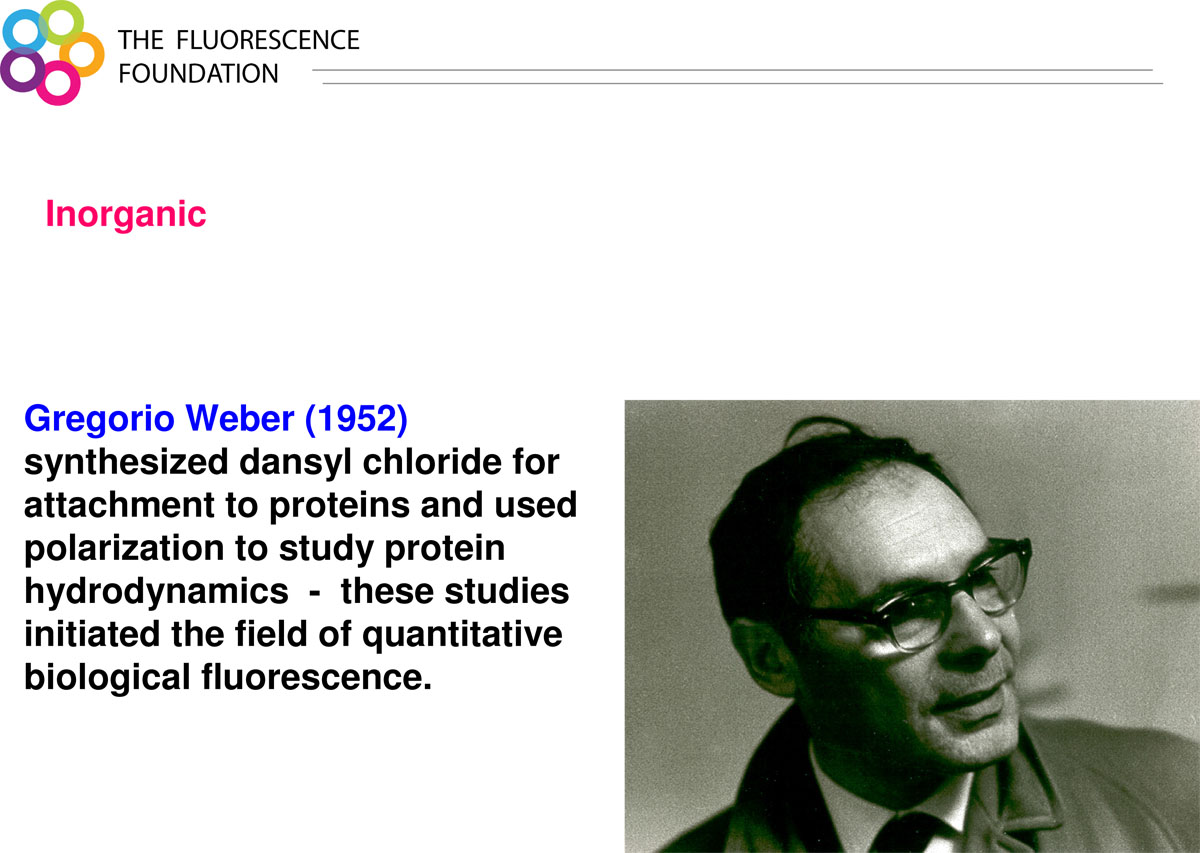 THE FLUORESCENCE FOUNDATION

Inorganic

Gregorio Weber (1952)
synthesized dansyl chloride for attachment to proteins and used polarization to study protein hydrodynamics - these studies initiated the field of quantitative biological fluorescence.